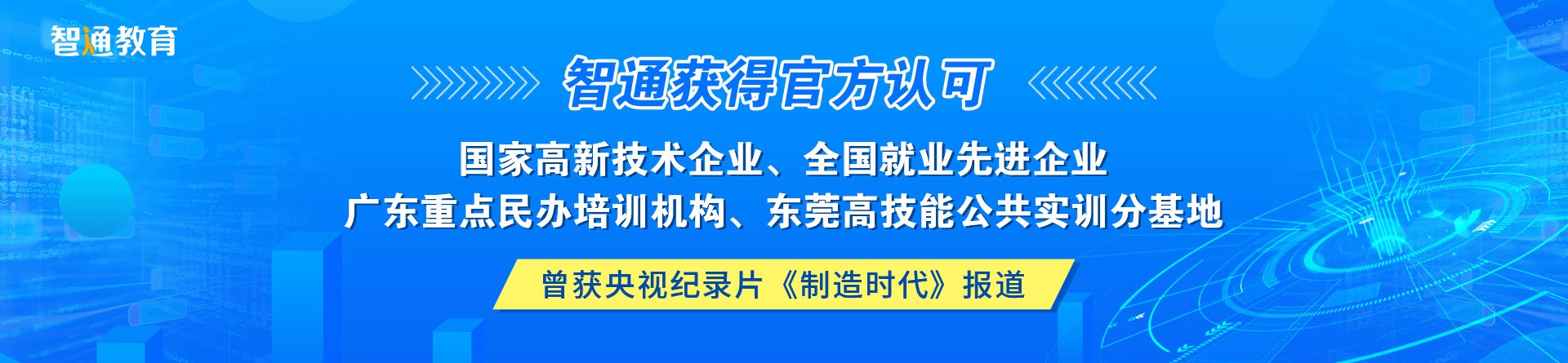 智通教育

智通获得官方认可

国家高新技术企业、全国就业先进企业
广东重点民办培训机构、东莞高技能公共实训分基地

曾获央视纪录片《制造时代》报道